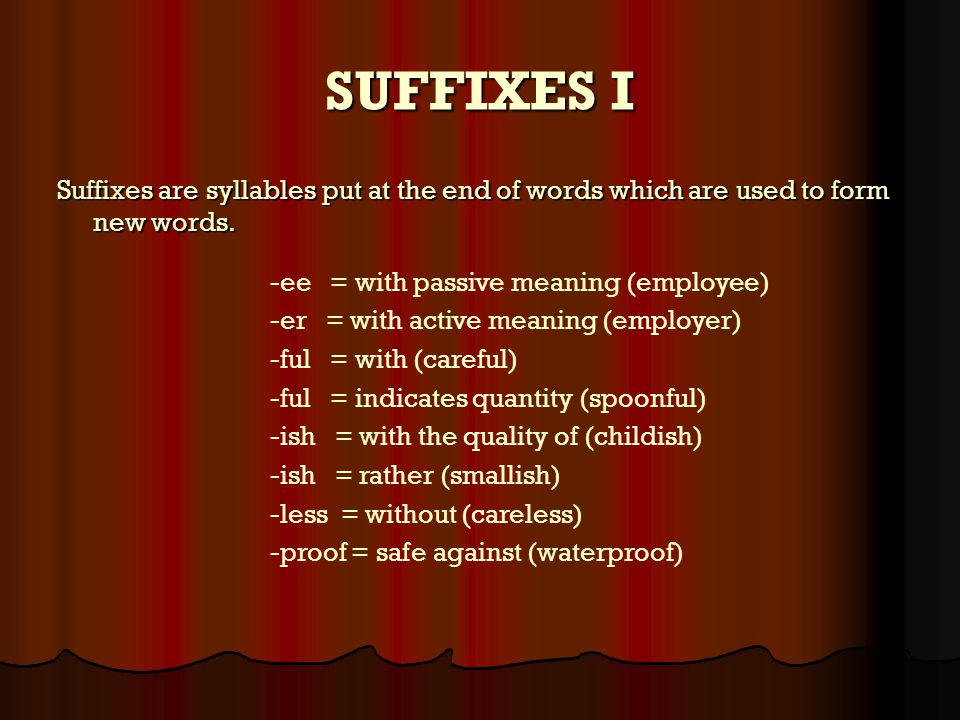 SUFFIXES I

Suffixes are syllables put at the end of words which are used to form new words.

-ee = with passive meaning (employee)
-er = with active meaning (employer)
-ful = with (careful)
-ful = indicates quantity (spoonful)
-ish = with the quality of (childish)
-ish = rather (smallish)
-less = without (careless)
-proof = safe against (waterproof)